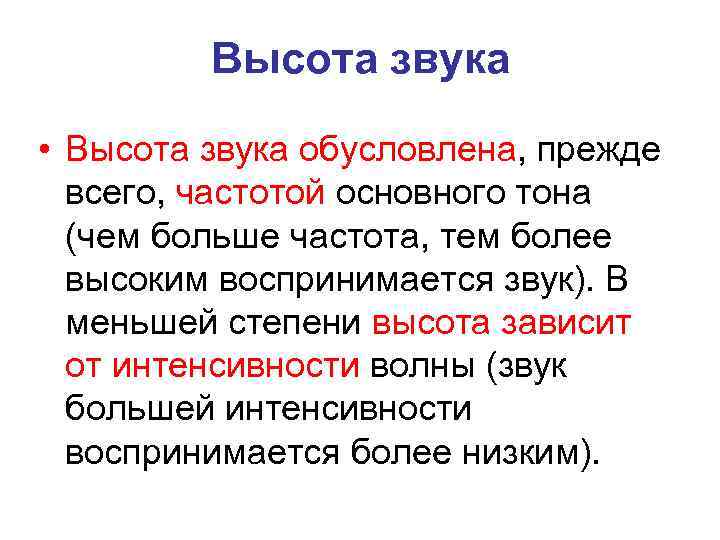 Высота звука

• Высота звука обусловлена, прежде всего, частотой основного тона (чем больше частота, тем более высоким воспринимается звук). В меньшей степени высота зависит от интенсивности волны (звук большей интенсивности воспринимается более низким).